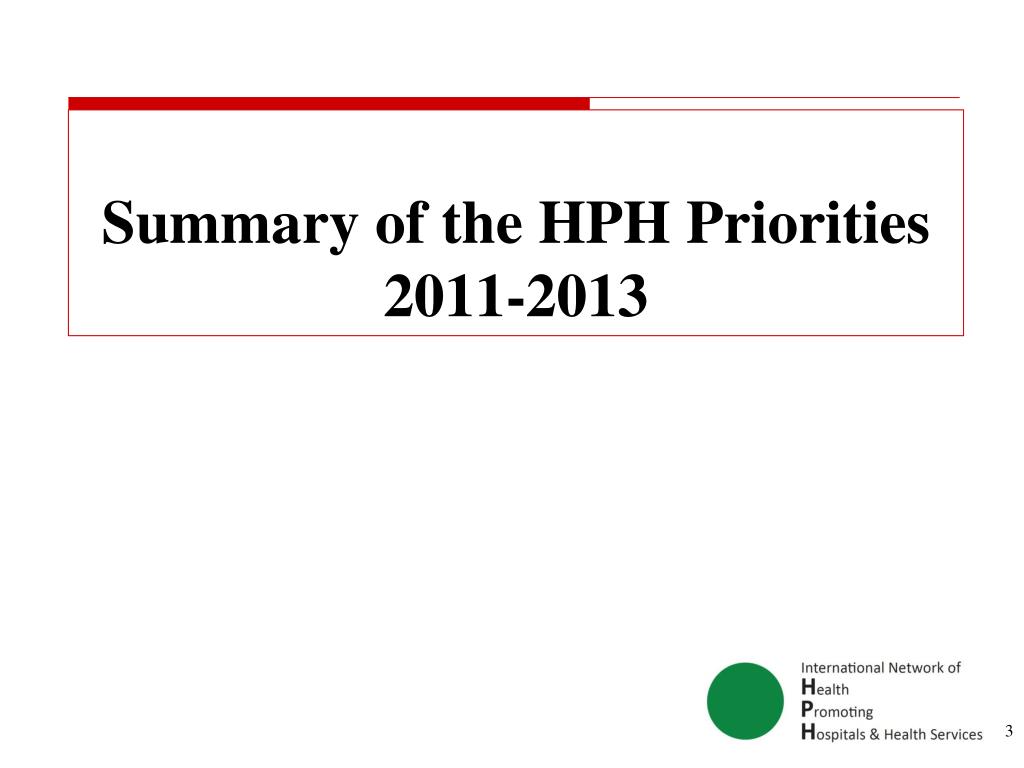 Summary of the HPH Priorities 2011-2013

International Network of
Health
Promoting
Hospitals & Health Services

3